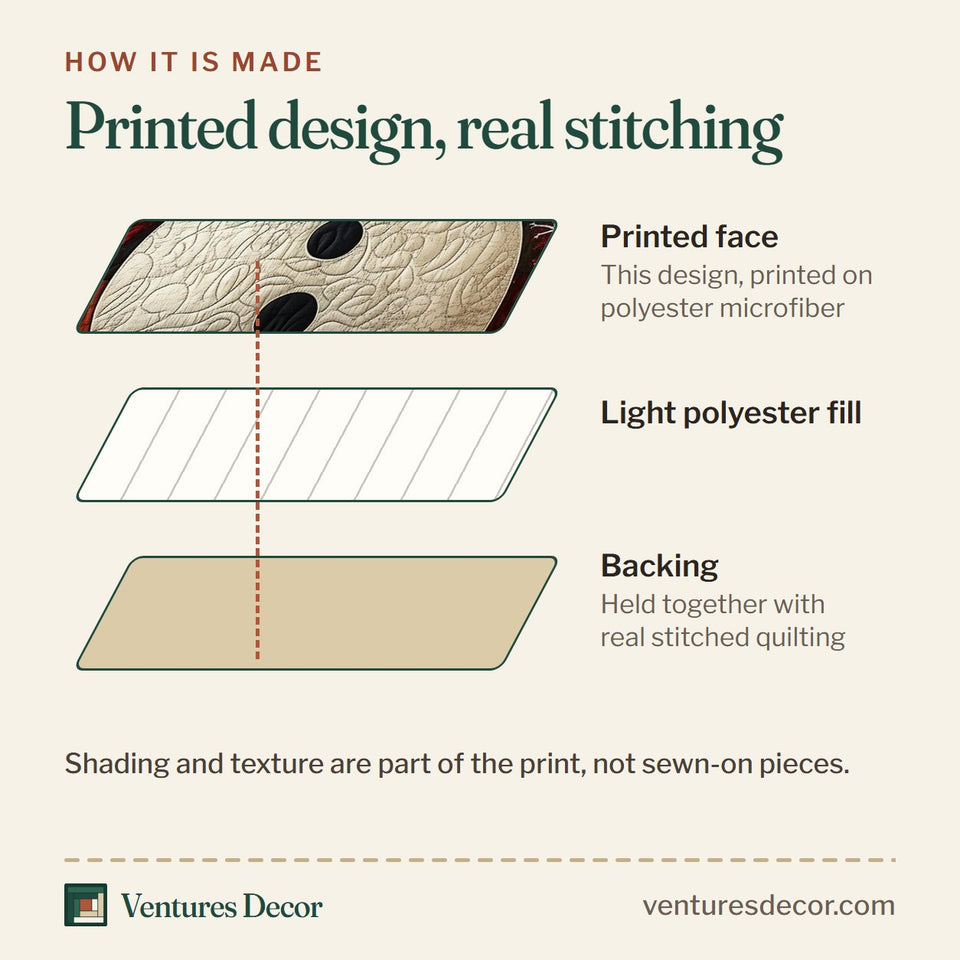 HOW IT IS MADE

Printed design, real stitching

Printed face
This design, printed on polyester microfiber

Light polyester fill

Backing
Held together with real stitched quilting

Shading and texture are part of the print, not sewn-on pieces.

Ventures Decor

venturesdecor.com